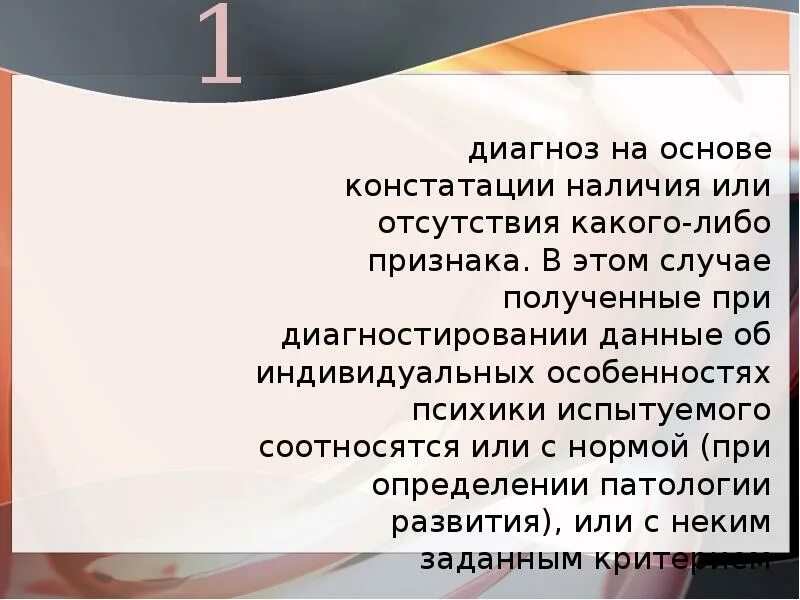 1

диагноз на основе констатации наличия или отсутствия какого-либо признака. В этом случае полученные при диагностировании данные об индивидуальных особенностях психики испытуемого соотносятся или с нормой (при определении патологии развития), или с неким заданным критерием